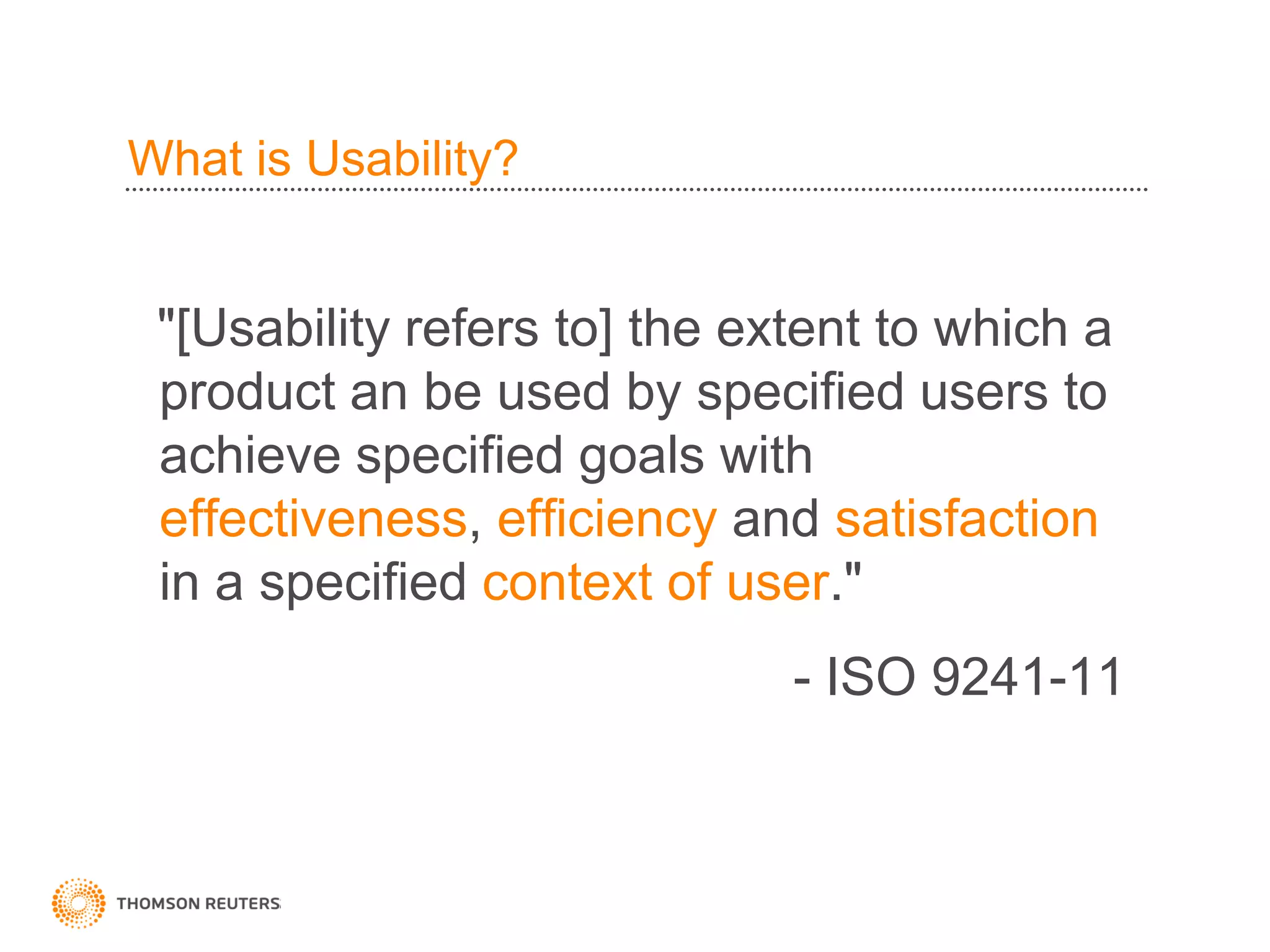 What is Usability?

"[Usability refers to] the extent to which a product an be used by specified users to achieve specified goals with effectiveness, efficiency and satisfaction in a specified context of user."

- ISO 9241-11

THOMSON REUTERS